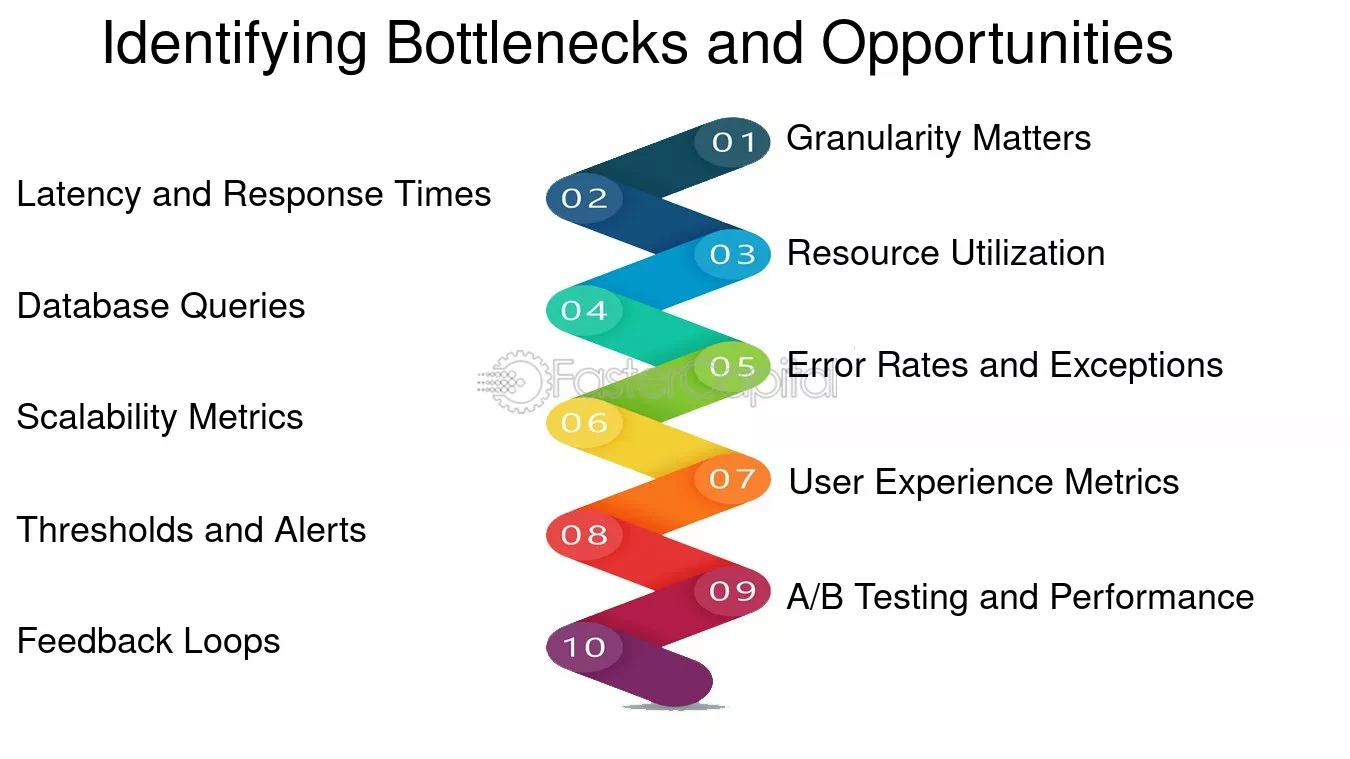 Identifying Bottlenecks and Opportunities

01 Granularity Matters

02 Latency and Response Times

03 Resource Utilization

04 Database Queries

05 Error Rates and Exceptions

06 Scalability Metrics

07 User Experience Metrics

08 Thresholds and Alerts

09 A/B Testing and Performance

10 Feedback Loops

FasterCapital